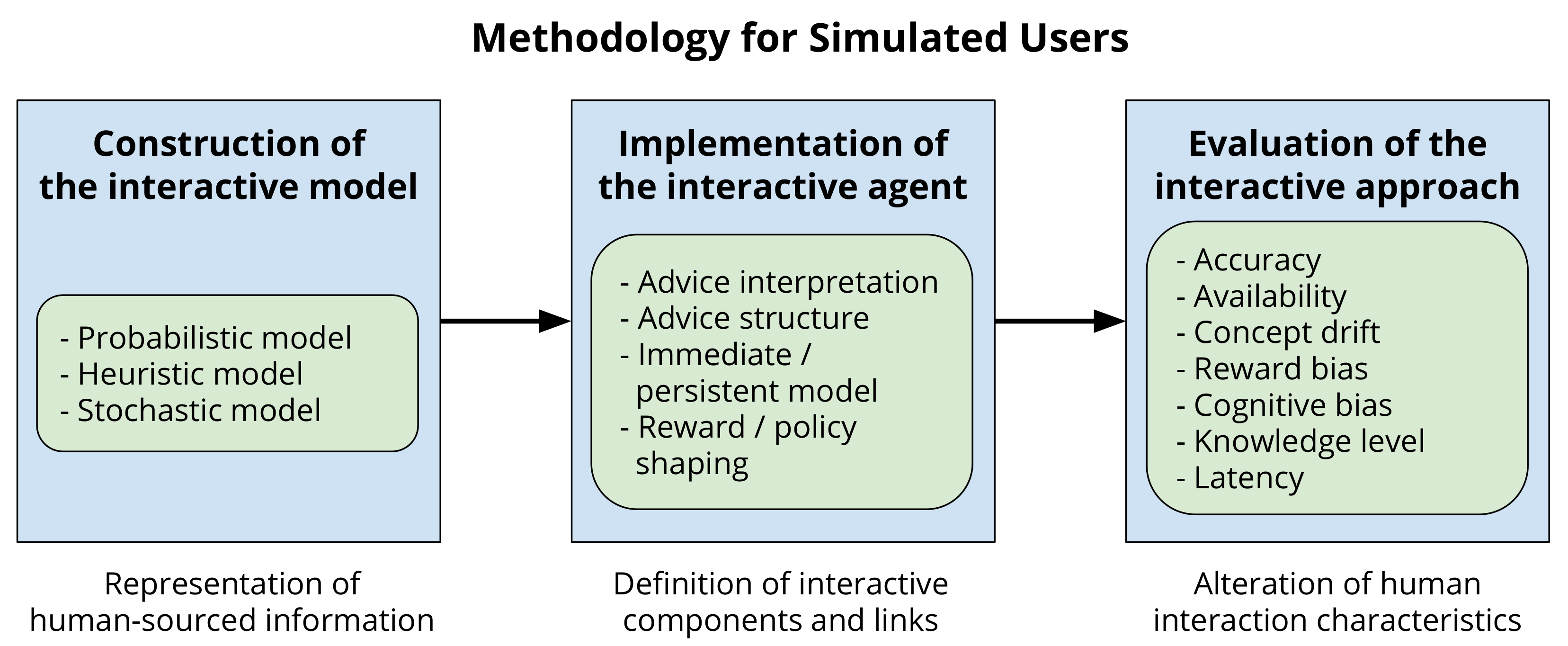 Methodology for Simulated Users

Construction of the interactive model

- Probabilistic model
- Heuristic model
- Stochastic model

Representation of human-sourced information

Implementation of the interactive agent

- Advice interpretation
- Advice structure
- Immediate / persistent model
- Reward / policy shaping

Definition of interactive components and links

Evaluation of the interactive approach

- Accuracy
- Availability
- Concept drift
- Reward bias
- Cognitive bias
- Knowledge level
- Latency

Alteration of human interaction characteristics